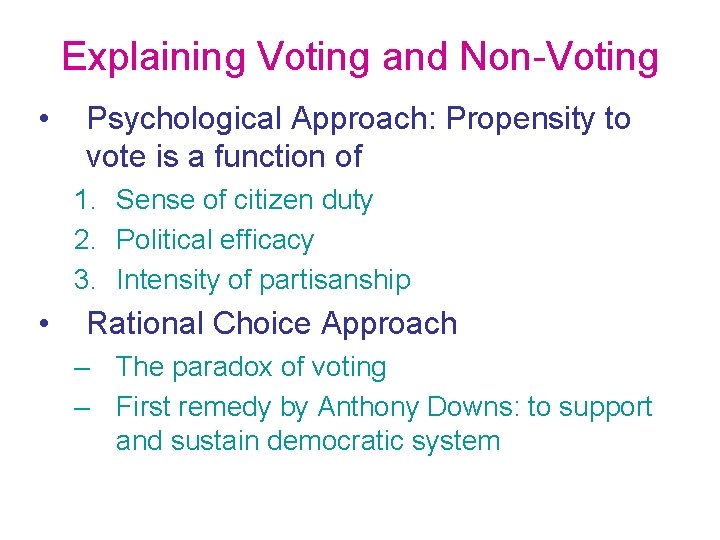 Explaining Voting and Non-Voting

• Psychological Approach: Propensity to vote is a function of

1. Sense of citizen duty
2. Political efficacy
3. Intensity of partisanship

• Rational Choice Approach

– The paradox of voting
– First remedy by Anthony Downs: to support and sustain democratic system